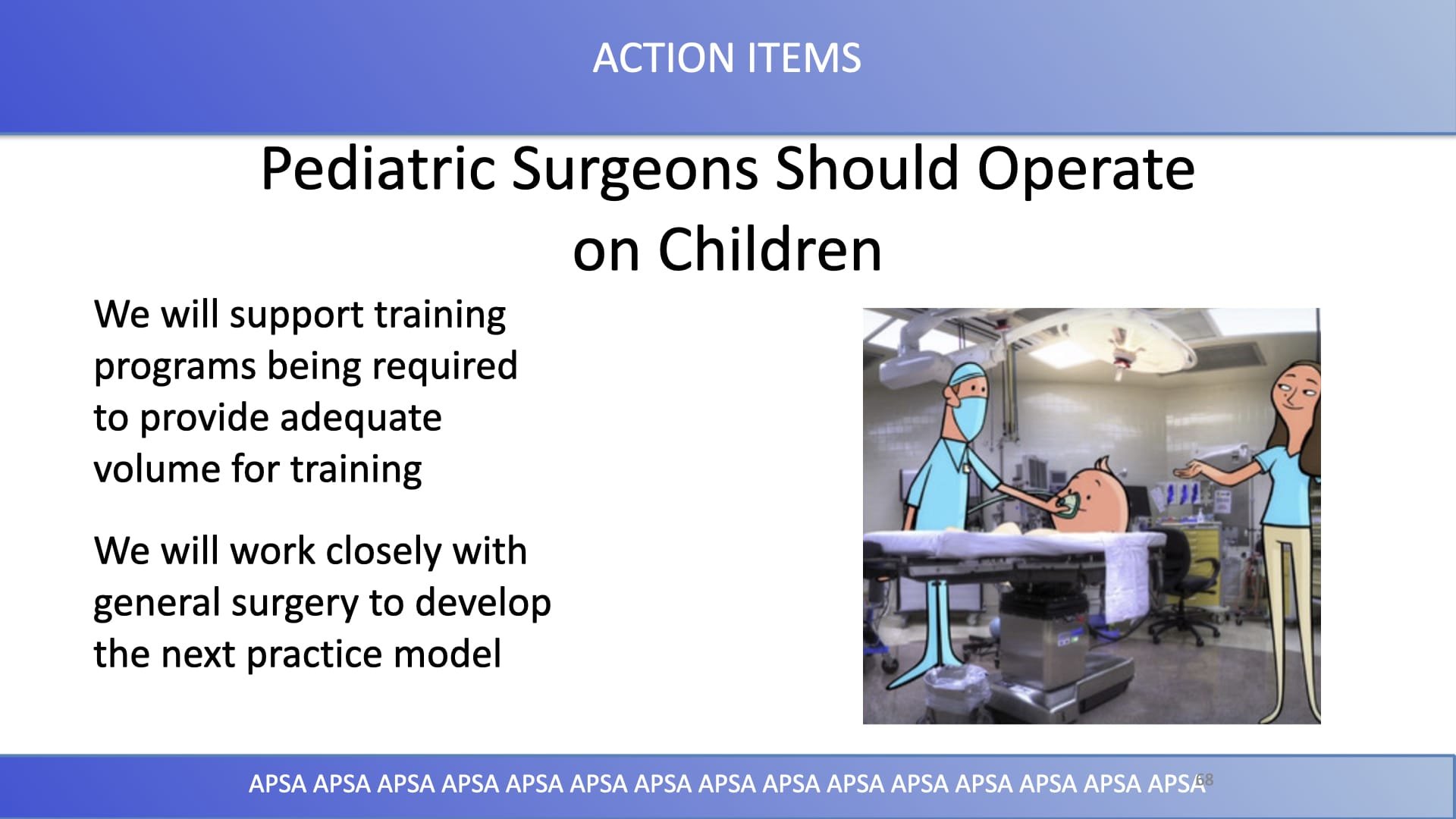 ACTION ITEMS

Pediatric Surgeons Should Operate on Children

We will support training programs being required to provide adequate volume for training

We will work closely with general surgery to develop the next practice model

APSA APSA APSA APSA APSA APSA APSA APSA APSA APSA APSA APSA APSA APSA APSA

68